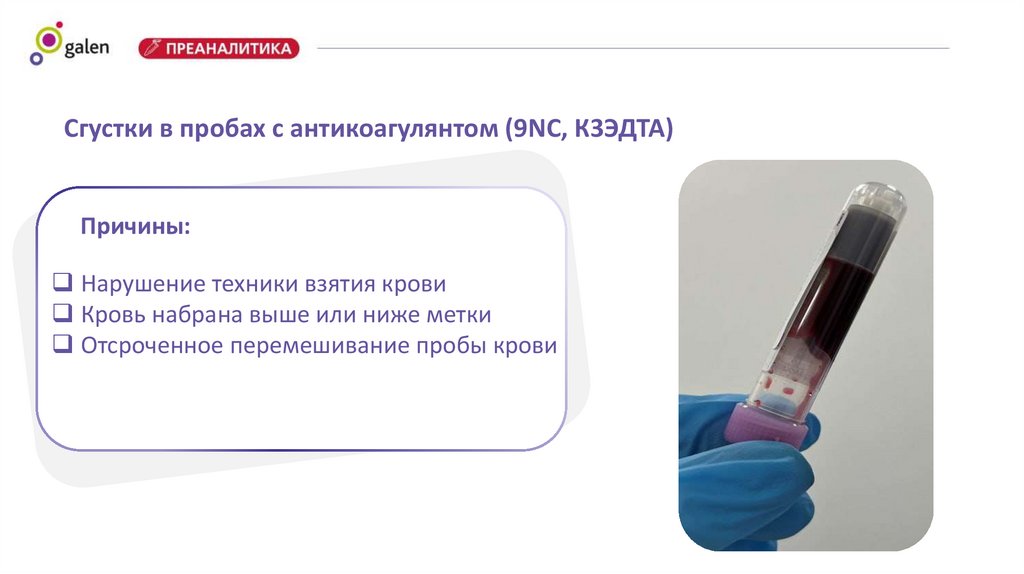 galen

ПРЕАНАЛИТИКА

Сгустки в пробах с антикоагулянтом (9NC, К3ЭДТА)

Причины:

❑ Нарушение техники взятия крови
❑ Кровь набрана выше или ниже метки
❑ Отсроченное перемешивание пробы крови